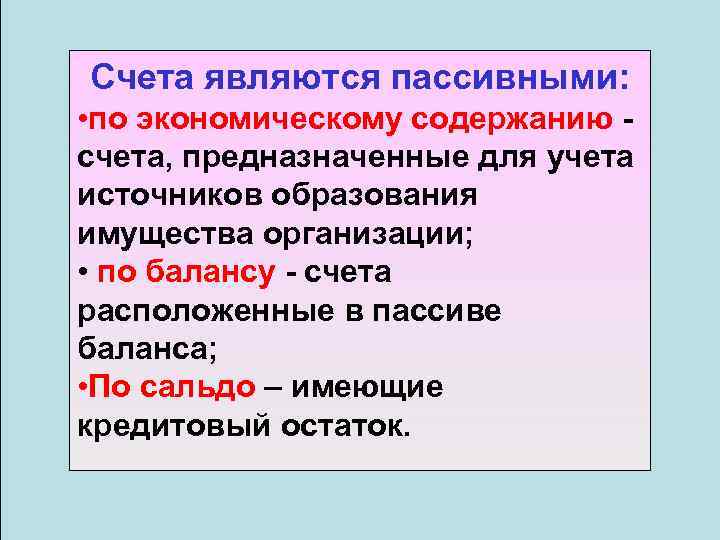 Счета являются пассивными:
•по экономическому содержанию - счета, предназначенные для учета источников образования имущества организации;
• по балансу - счета расположенные в пассиве баланса;
•По сальдо – имеющие кредитовый остаток.